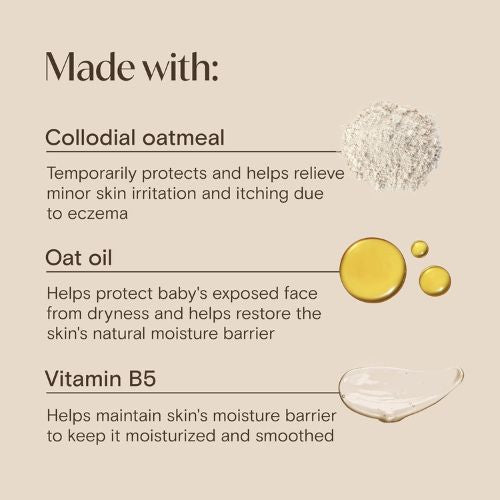 Made with:

Collodial oatmeal

Temporarily protects and helps relieve minor skin irritation and itching due to eczema

Oat oil

Helps protect baby's exposed face from dryness and helps restore the skin's natural moisture barrier

Vitamin B5

Helps maintain skin's moisture barrier to keep it moisturized and smoothed